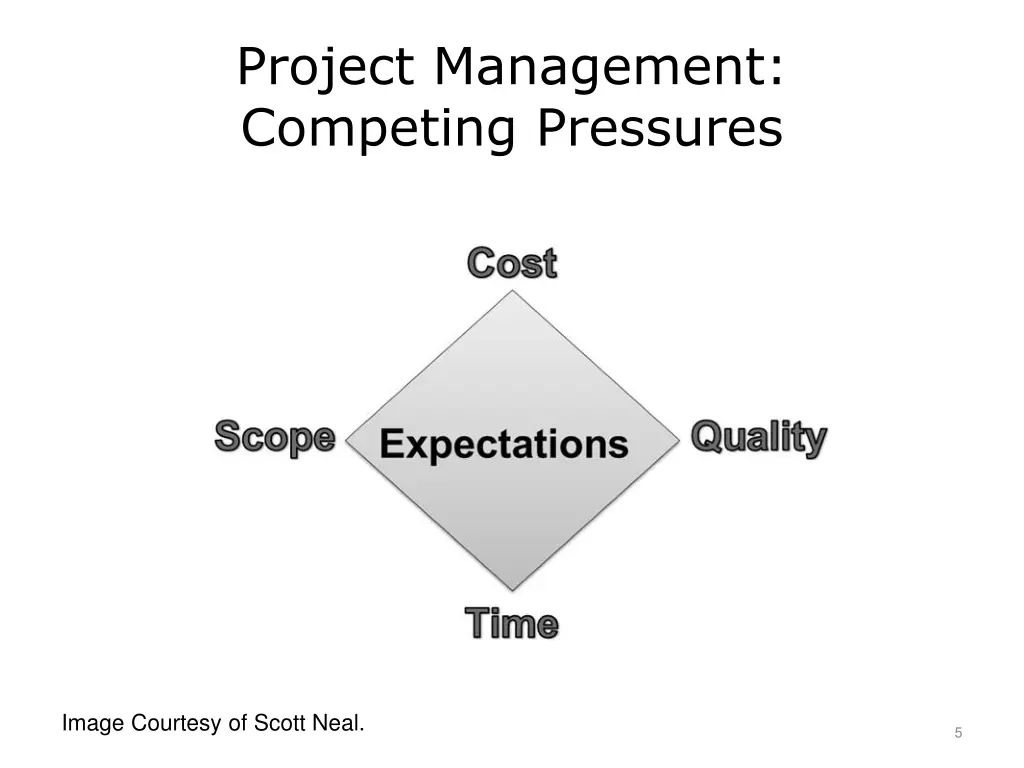 Project Management: Competing Pressures

Cost

Scope

Expectations

Quality

Time

Image Courtesy of Scott Neal.

5